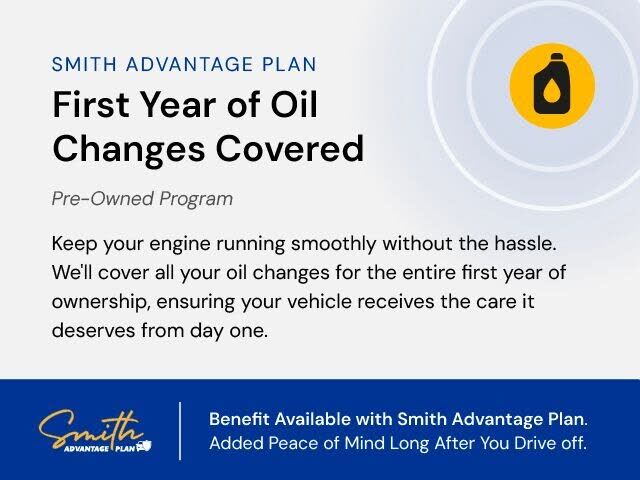 SMITH ADVANTAGE PLAN
First Year of Oil Changes Covered

Pre-Owned Program

Keep your engine running smoothly without the hassle. We'll cover all your oil changes for the entire first year of ownership, ensuring your vehicle receives the care it deserves from day one.

Smith ADVANTAGE PLAN

Benefit Available with Smith Advantage Plan.
Added Peace of Mind Long After You Drive off.